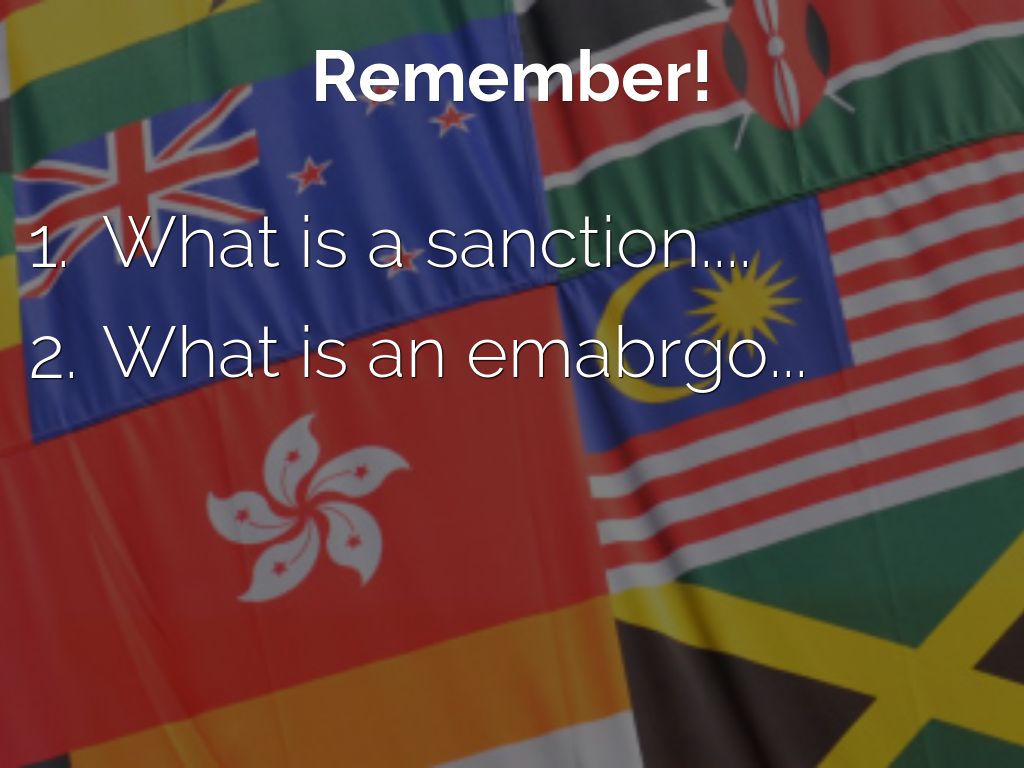 Remember!

1. What is a sanction....
2. What is an emabrgo...